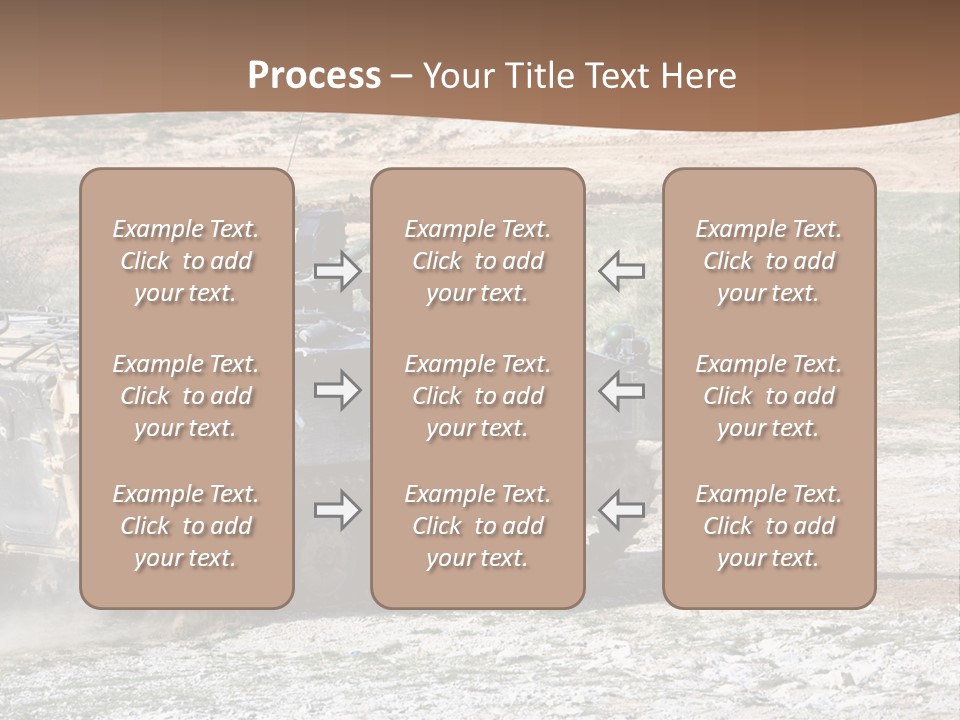 Process – Your Title Text Here

Example Text. Click to add your text.

Example Text. Click to add your text.

Example Text. Click to add your text.

Example Text. Click to add your text.

Example Text. Click to add your text.

Example Text. Click to add your text.

Example Text. Click to add your text.

Example Text. Click to add your text.

Example Text. Click to add your text.